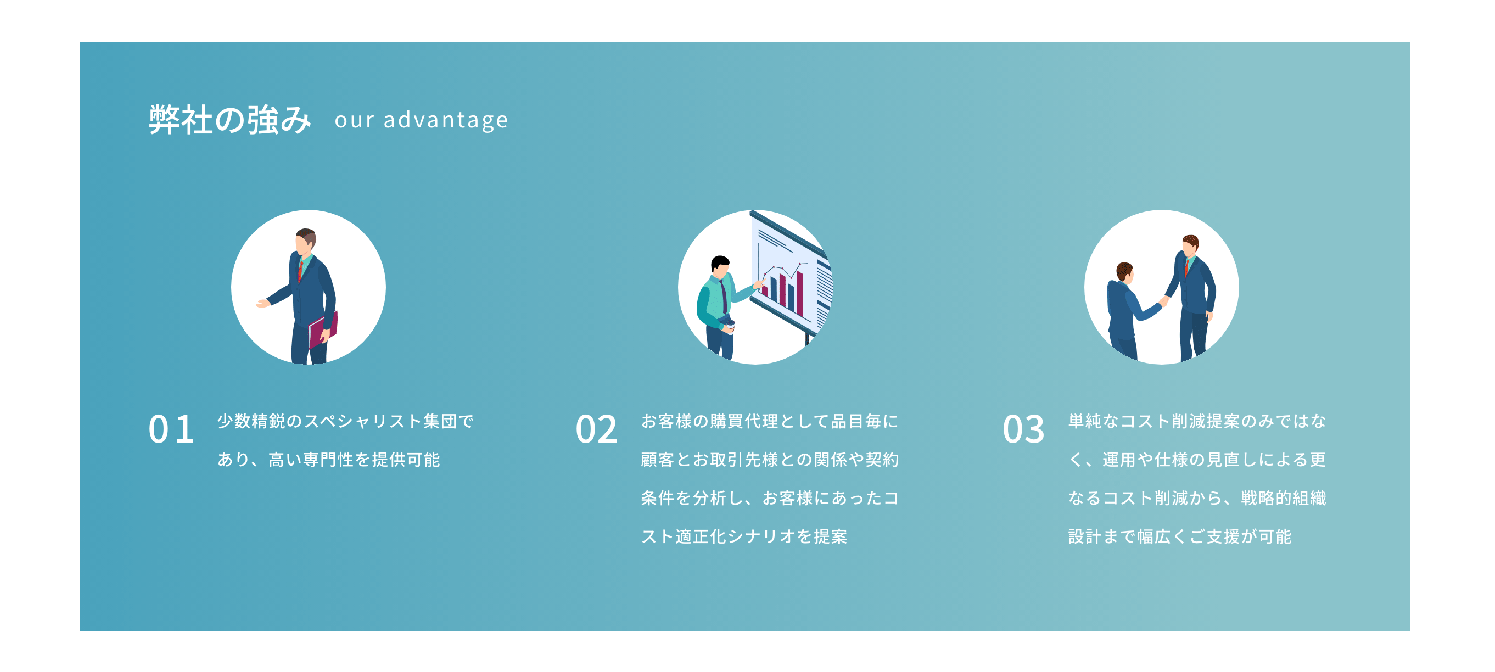 弊社の強み our advantage

01 少数精鋭のスペシャリスト集団であり、高い専門性を提供可能

02 お客様の購買代理として品目毎に顧客とお取引先様との関係や契約条件を分析し、お客様にあったコスト適正化シナリオを提案

03 単純なコスト削減提案のみではなく、運用や仕様の見直しによる更なるコスト削減から、戦略的組織設計まで幅広くご支援が可能